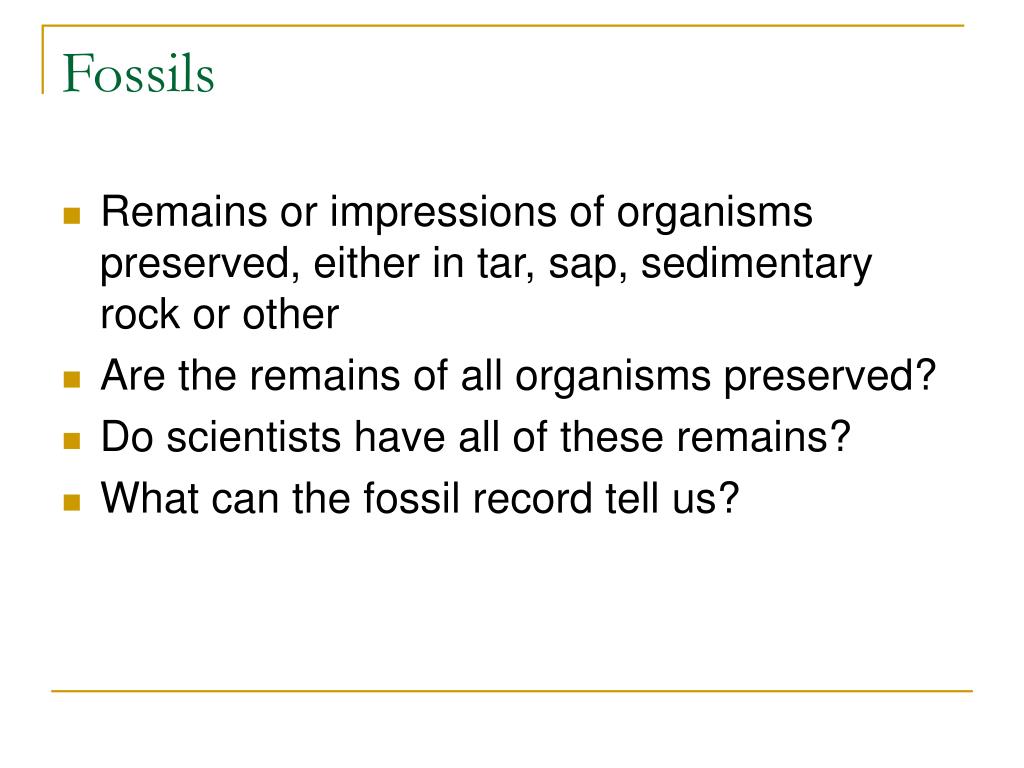 Fossils

- Remains or impressions of organisms preserved, either in tar, sap, sedimentary rock or other
- Are the remains of all organisms preserved?
- Do scientists have all of these remains?
- What can the fossil record tell us?